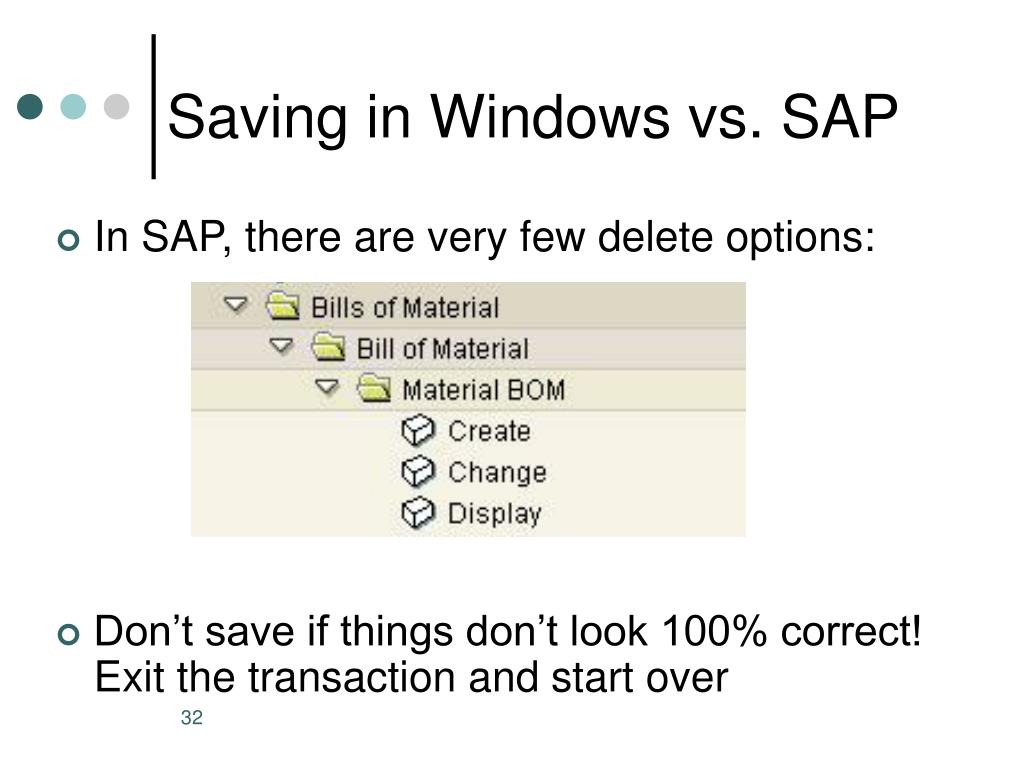 Saving in Windows vs. SAP

In SAP, there are very few delete options:

Bills of Material
Bill of Material
Material BOM
Create
Change
Display

Don’t save if things don’t look 100% correct! Exit the transaction and start over

32